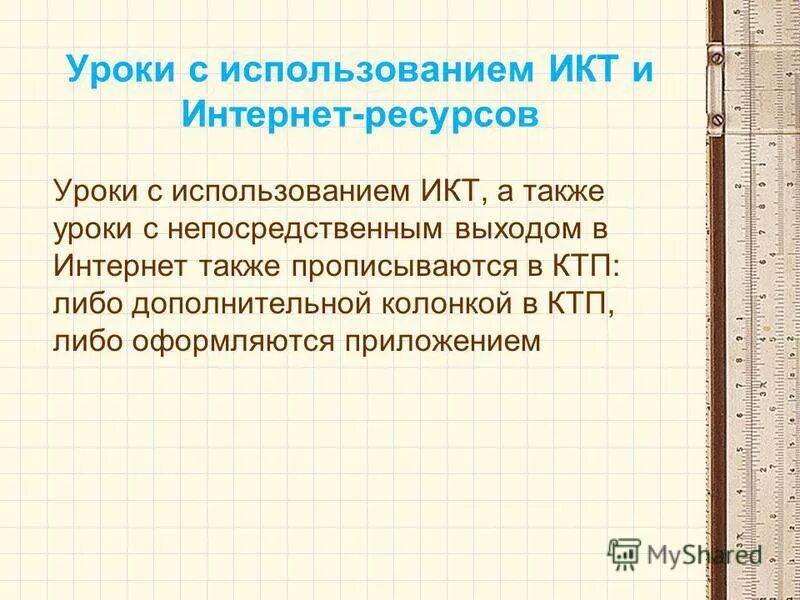 Уроки с использованием ИКТ и Интернет-ресурсов

Уроки с использованием ИКТ, а также уроки с непосредственным выходом в Интернет также прописываются в КТП: либо дополнительной колонкой в КТП, либо оформляются приложением

MyShared